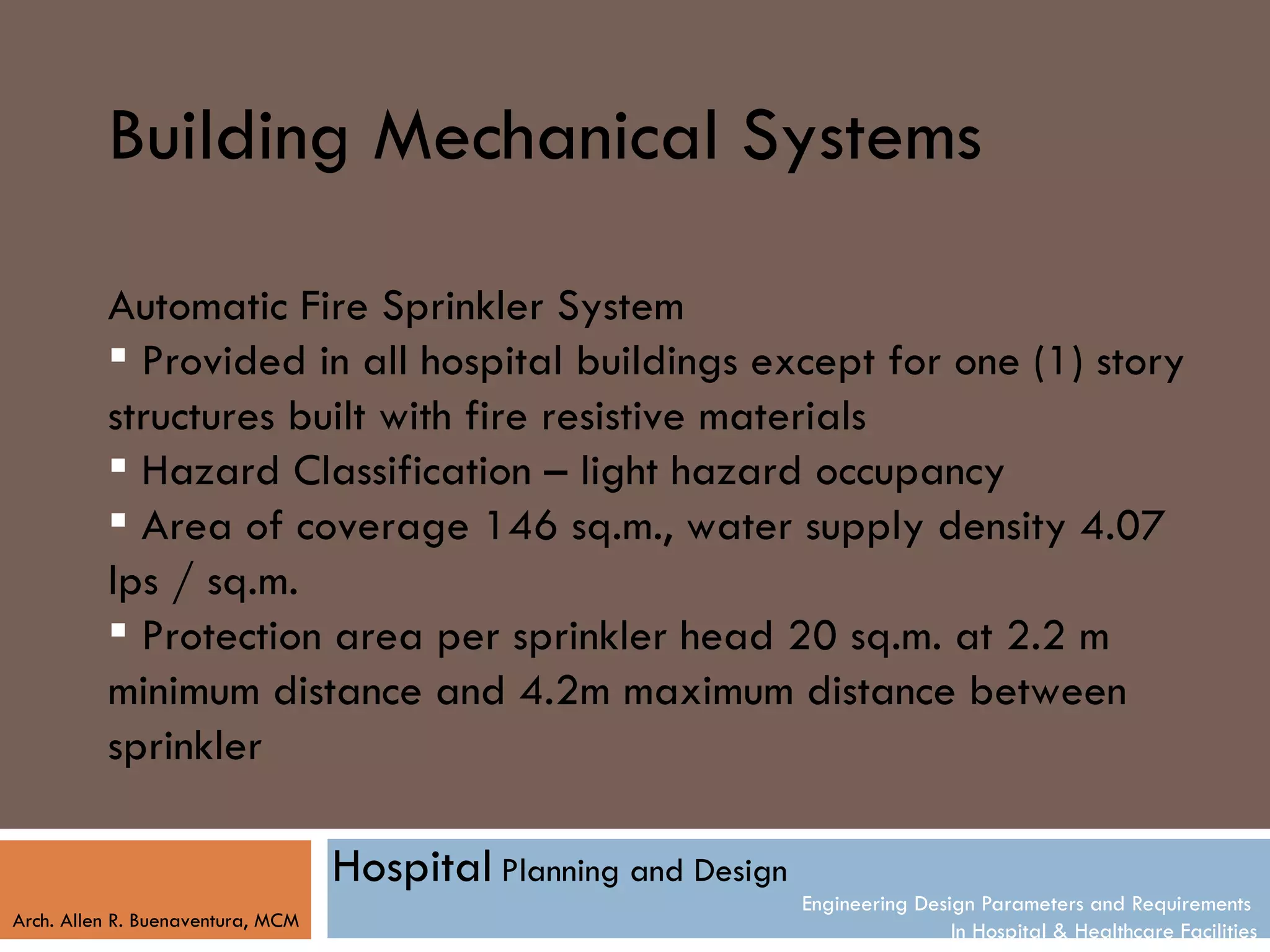 Building Mechanical Systems

Automatic Fire Sprinkler System
▪ Provided in all hospital buildings except for one (1) story structures built with fire resistive materials
▪ Hazard Classification – light hazard occupancy
▪ Area of coverage 146 sq.m., water supply density 4.07 lps / sq.m.
▪ Protection area per sprinkler head 20 sq.m. at 2.2 m minimum distance and 4.2m maximum distance between sprinkler

Arch. Allen R. Buenaventura, MCM

Hospital Planning and Design

Engineering Design Parameters and Requirements In Hospital & Healthcare Facilities